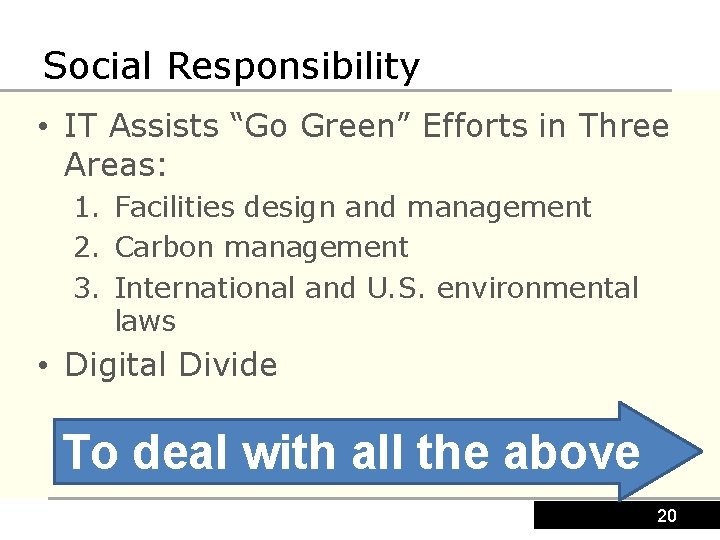 Social Responsibility

• IT Assists “Go Green” Efforts in Three Areas:
1. Facilities design and management
2. Carbon management
3. International and U.S. environmental laws

• Digital Divide

To deal with all the above

20